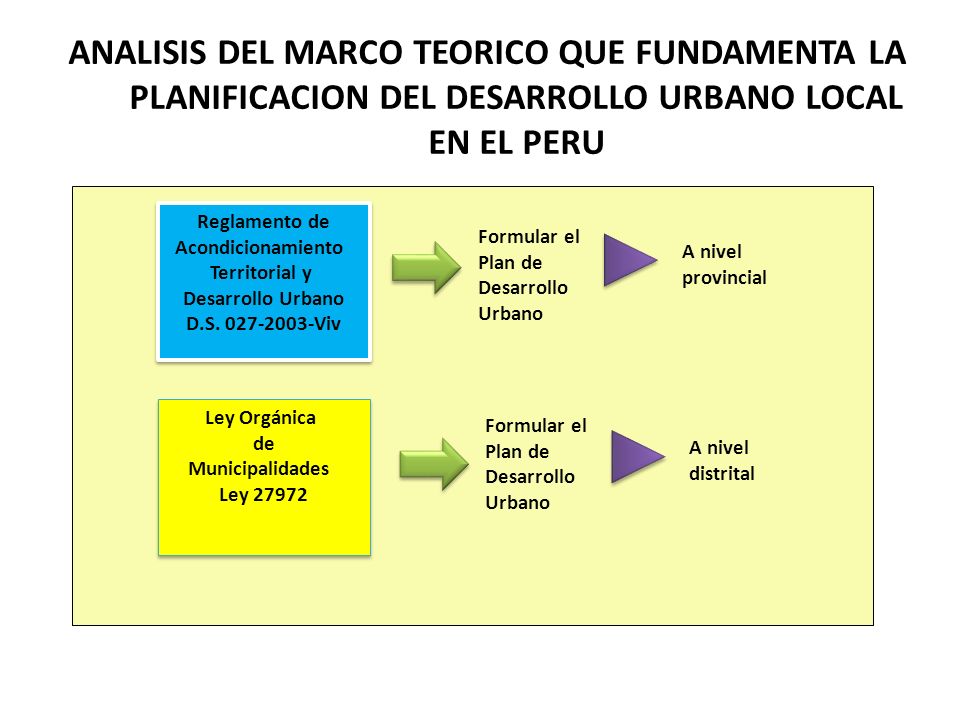 ANALISIS DEL MARCO TEORICO QUE FUNDAMENTA LA PLANIFICACION DEL DESARROLLO URBANO LOCAL EN EL PERU

Reglamento de Acondicionamiento Territorial y Desarrollo Urbano D.S. 027-2003-Viv

Formular el Plan de Desarrollo Urbano

A nivel provincial

Ley Orgánica de Municipalidades Ley 27972

Formular el Plan de Desarrollo Urbano

A nivel distrital